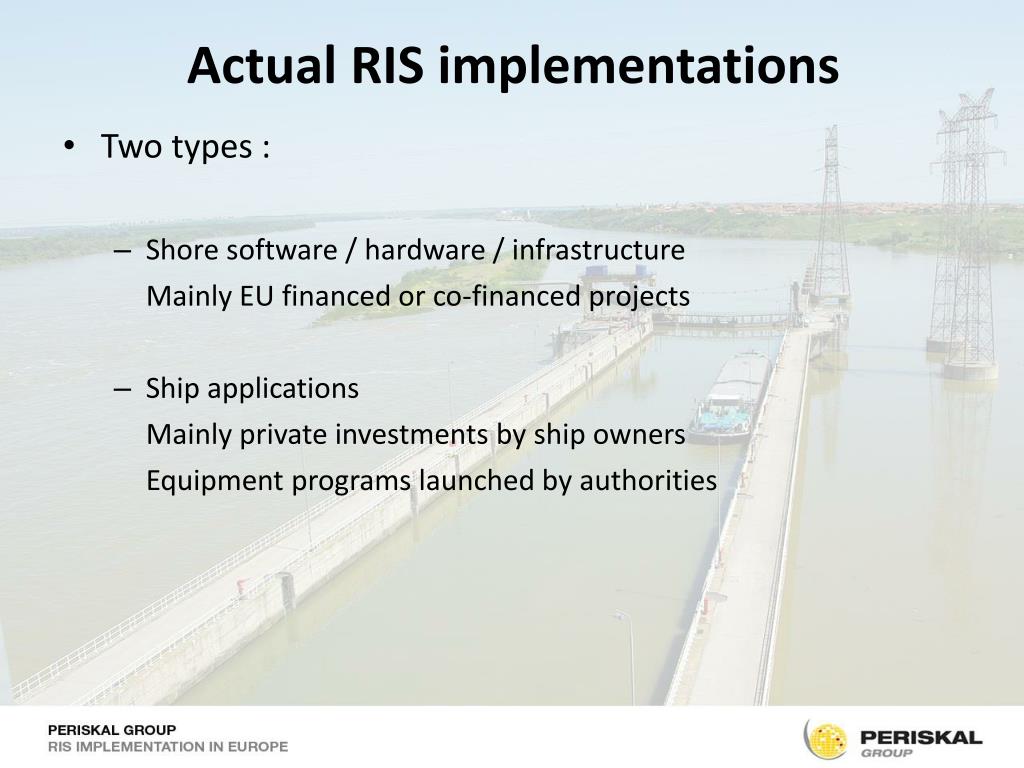 Actual RIS implementations

• Two types :

– Shore software / hardware / infrastructure
Mainly EU financed or co-financed projects

– Ship applications
Mainly private investments by ship owners
Equipment programs launched by authorities

PERISKAL GROUP
RIS IMPLEMENTATION IN EUROPE

PERISKAL
GROUP